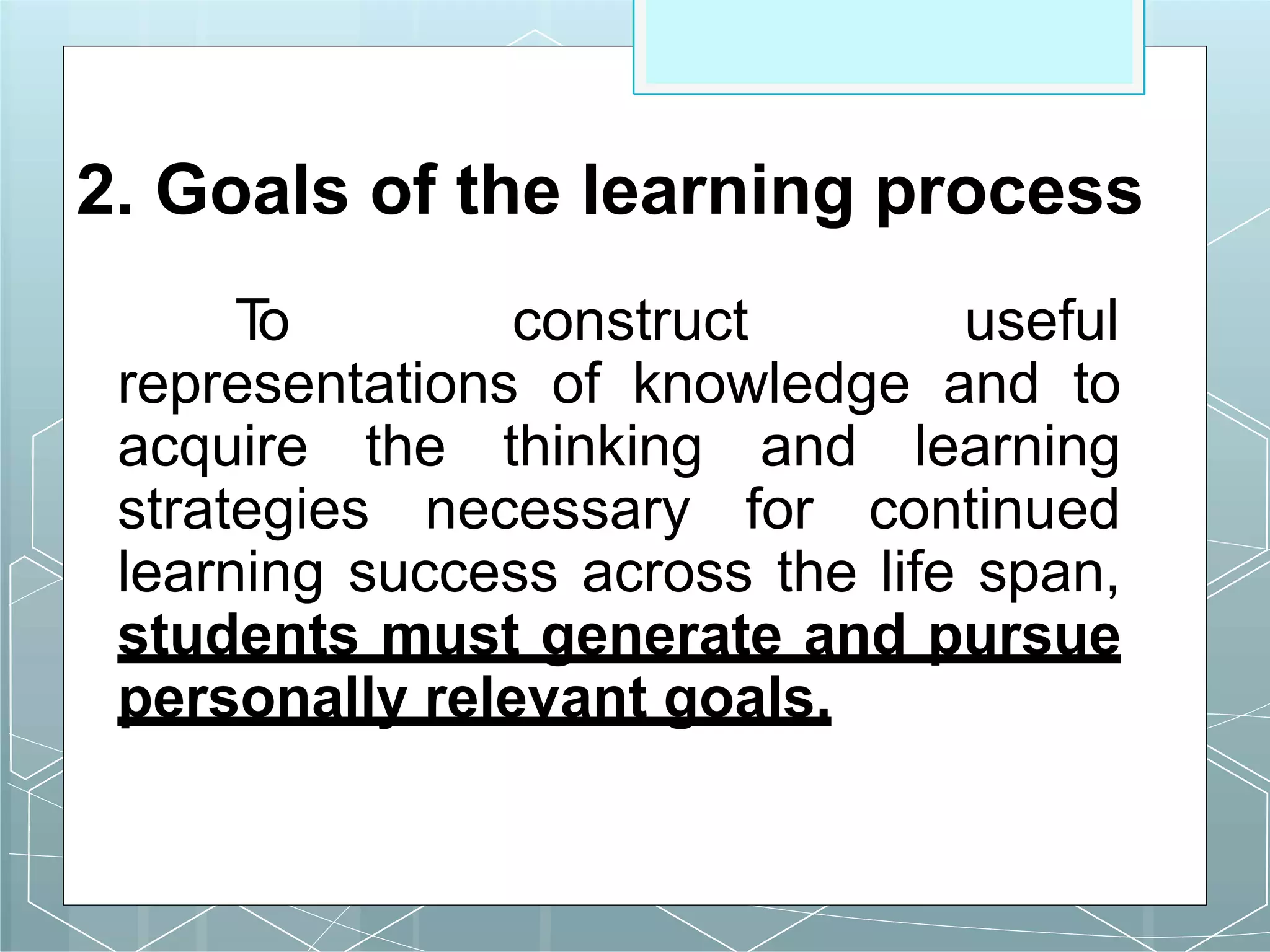 2. Goals of the learning process

To construct useful representations of knowledge and to acquire the thinking and learning strategies necessary for continued learning success across the life span, students must generate and pursue personally relevant goals.